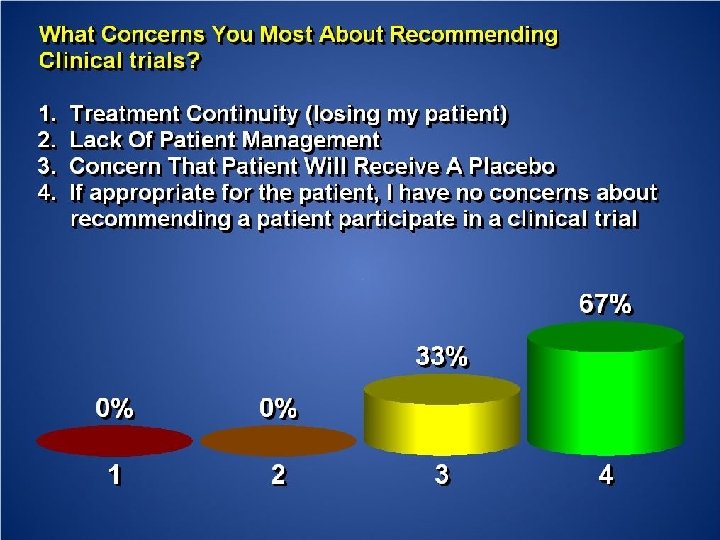 What Concerns You Most About Recommending Clinical trials?

1. Treatment Continuity (losing my patient)
2. Lack Of Patient Management
3. Concern That Patient Will Receive A Placebo
4. If appropriate for the patient, I have no concerns about recommending a patient participate in a clinical trial

0%
0%
33%
67%

1
2
3
4